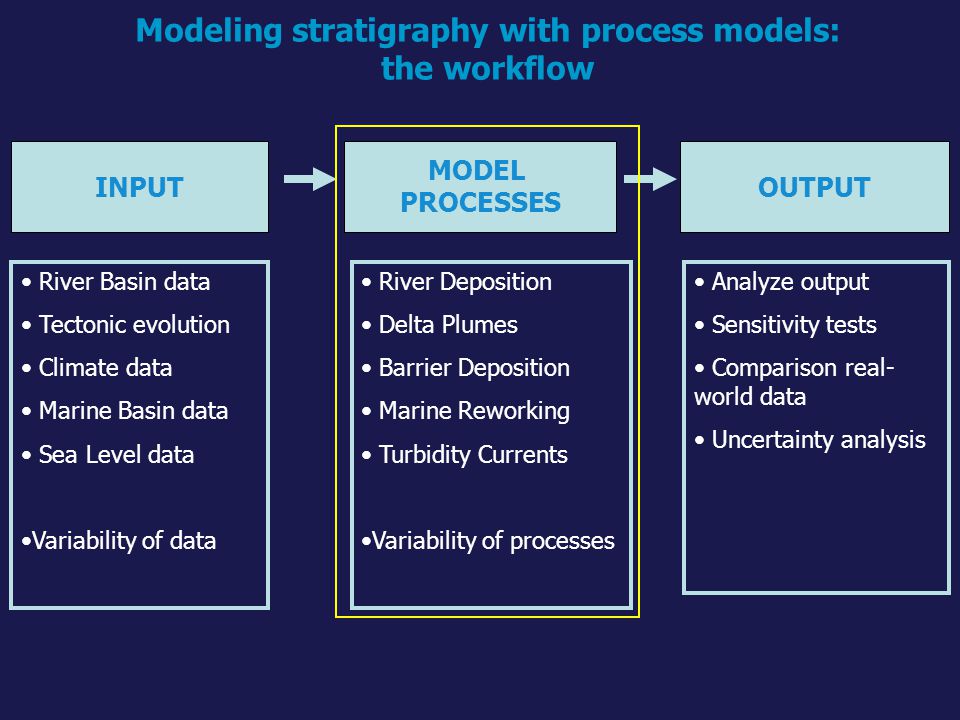 Modeling stratigraphy with process models: the workflow

INPUT

• River Basin data
• Tectonic evolution
• Climate data
• Marine Basin data
• Sea Level data

•Variability of data

MODEL PROCESSES

• River Deposition
• Delta Plumes
• Barrier Deposition
• Marine Reworking
• Turbidity Currents

•Variability of processes

OUTPUT

• Analyze output
• Sensitivity tests
• Comparison real-world data
• Uncertainty analysis